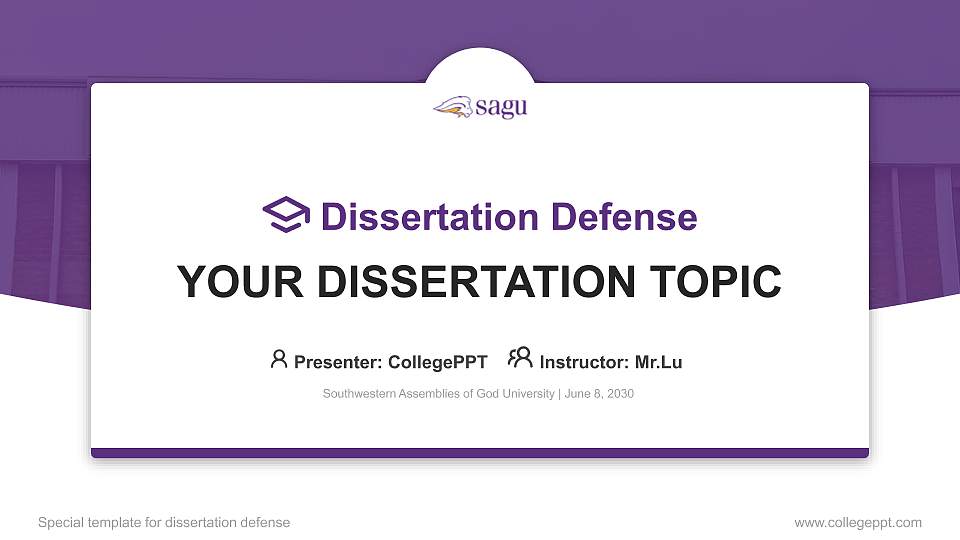 sagu

Dissertation Defense

YOUR DISSERTATION TOPIC

Presenter: CollegePPT Instructor: Mr.Lu

Southwestern Assemblies of God University | June 8, 2030

Special template for dissertation defense

www.collegeppt.com